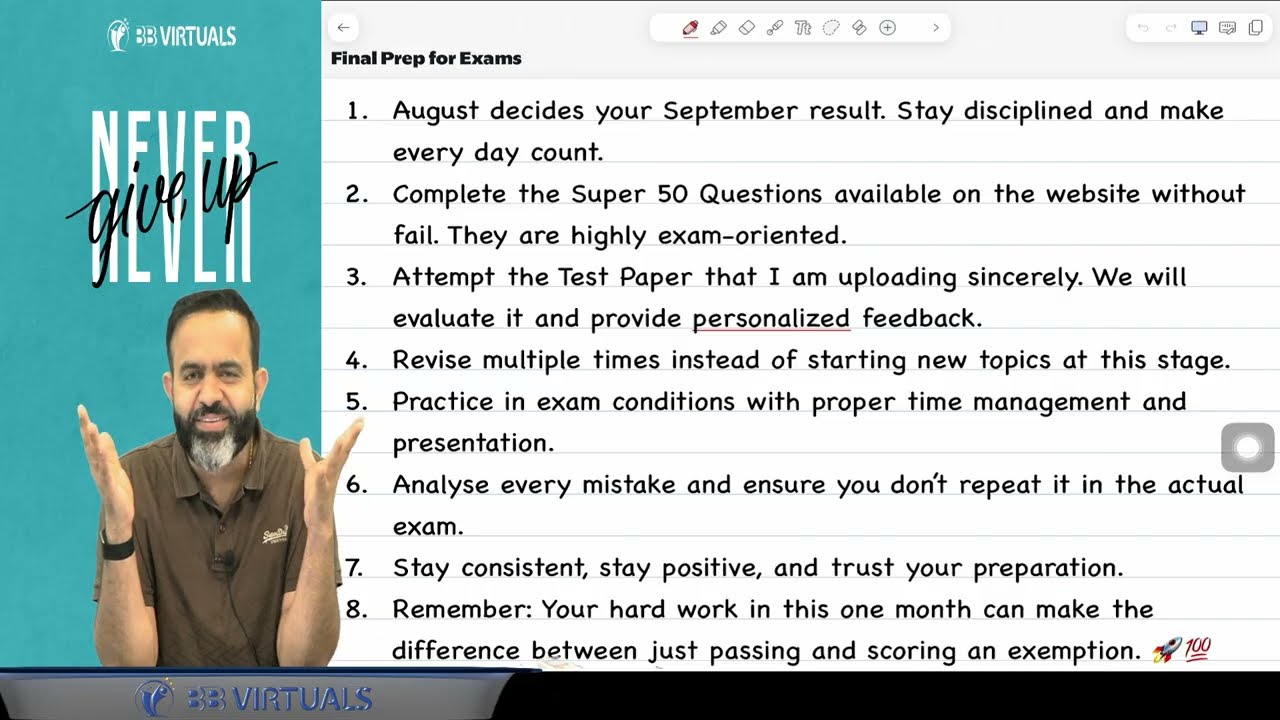 BB VIRTUALS

NEVER give up NEVER

Final Prep for Exams

1. August decides your September result. Stay disciplined and make every day count.
2. Complete the Super 50 Questions available on the website without fail. They are highly exam-oriented.
3. Attempt the Test Paper that I am uploading sincerely. We will evaluate it and provide personalized feedback.
4. Revise multiple times instead of starting new topics at this stage.
5. Practice in exam conditions with proper time management and presentation.
6. Analyse every mistake and ensure you don't repeat it in the actual exam.
7. Stay consistent, stay positive, and trust your preparation.
8. Remember: Your hard work in this one month can make the difference between just passing and scoring an exemption. 🚀💯

BB VIRTUALS